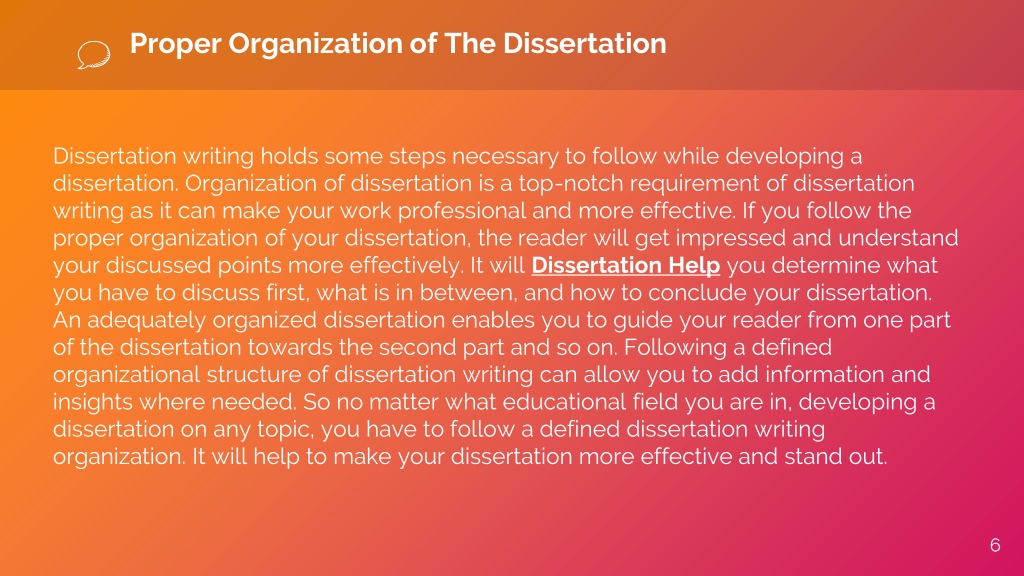 Proper Organization of The Dissertation

Dissertation writing holds some steps necessary to follow while developing a dissertation. Organization of dissertation is a top-notch requirement of dissertation writing as it can make your work professional and more effective. If you follow the proper organization of your dissertation, the reader will get impressed and understand your discussed points more effectively. It will Dissertation Help you determine what you have to discuss first, what is in between, and how to conclude your dissertation. An adequately organized dissertation enables you to guide your reader from one part of the dissertation towards the second part and so on. Following a defined organizational structure of dissertation writing can allow you to add information and insights where needed. So no matter what educational field you are in, developing a dissertation on any topic, you have to follow a defined dissertation writing organization. It will help to make your dissertation more effective and stand out.

6